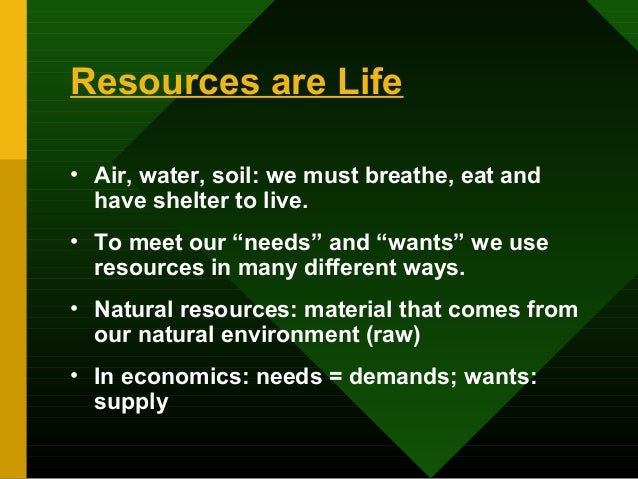 Resources are Life

• Air, water, soil: we must breathe, eat and have shelter to live.

• To meet our “needs” and “wants” we use resources in many different ways.

• Natural resources: material that comes from our natural environment (raw)

• In economics: needs = demands; wants: supply